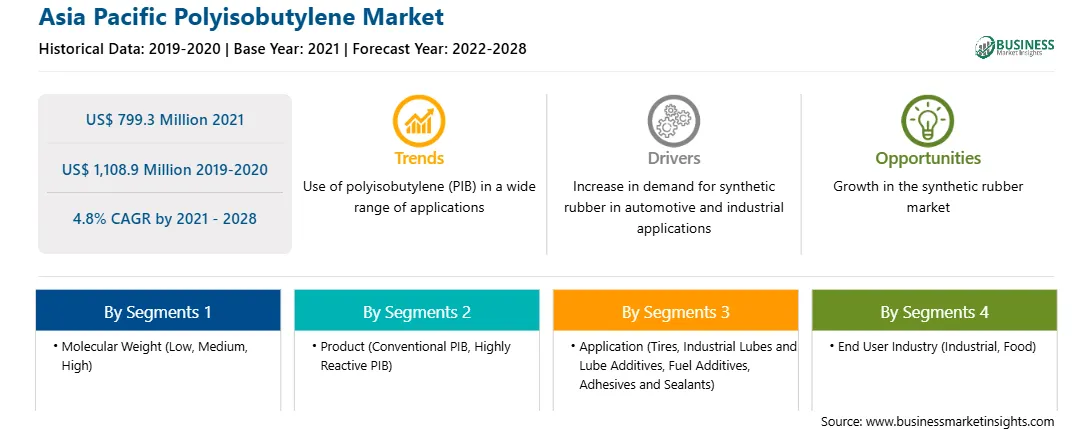 Asia Pacific Polyisobutylene Market
Historical Data: 2019-2020 | Base Year: 2021 | Forecast Year: 2022-2028

BUSINESS
Market Insights

US$ 799.3 Million 2021
US$ 1,108.9 Million 2019-2020
4.8% CAGR by 2021 - 2028

Trends
Use of polyisobutylene (PIB) in a wide range of applications

Drivers
Increase in demand for synthetic rubber in automotive and industrial applications

Opportunities
Growth in the synthetic rubber market

By Segments 1
• Molecular Weight (Low, Medium, High)

By Segments 2
• Product (Conventional PIB, Highly Reactive PIB)

By Segments 3
• Application (Tires, Industrial Lubes and Lube Additives, Fuel Additives, Adhesives and Sealants)

By Segments 4
• End User Industry (Industrial, Food)

Source: www.businessmarketinsights.com